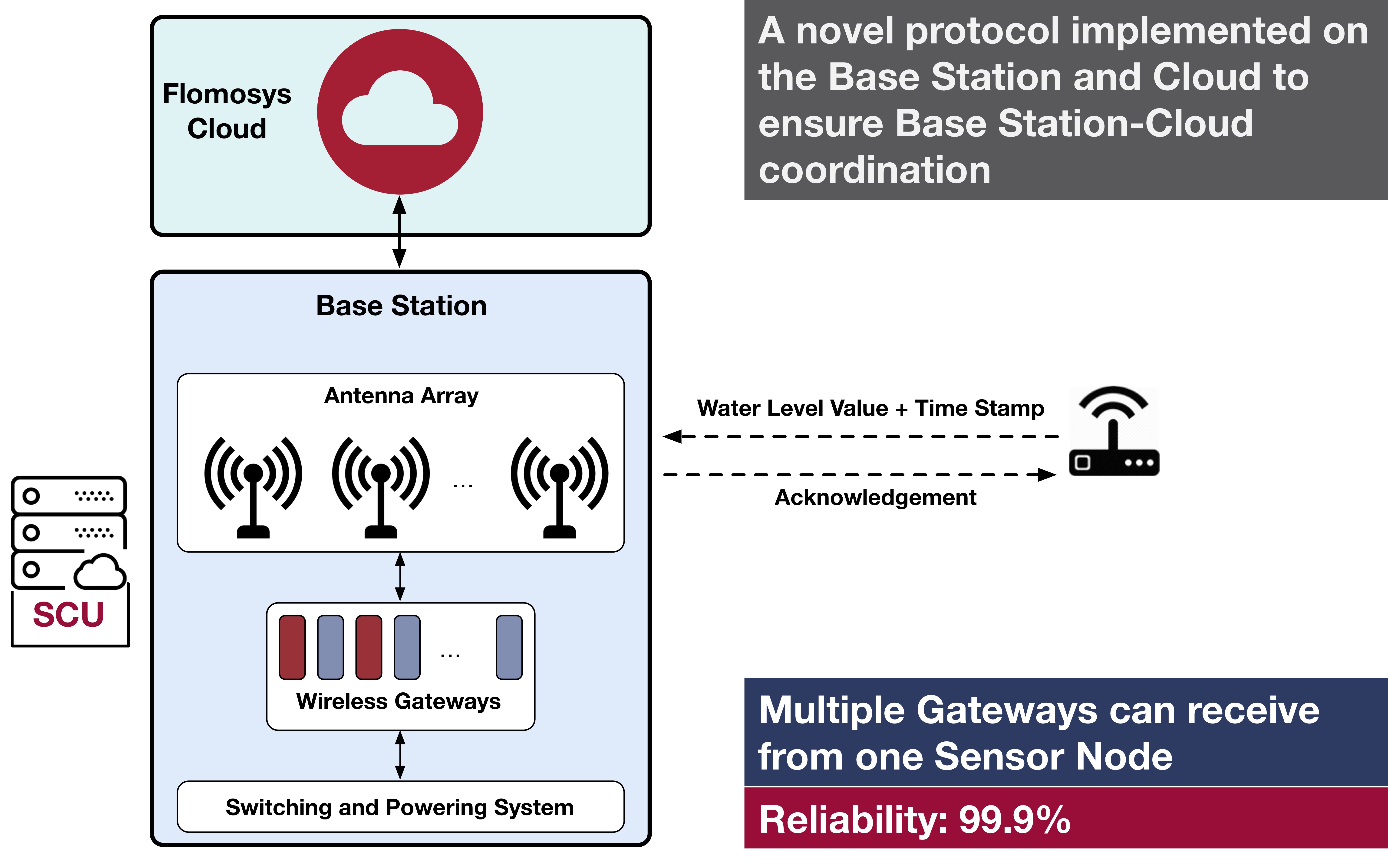 Flomosys Cloud

A novel protocol implemented on the Base Station and Cloud to ensure Base Station-Cloud coordination

Base Station

Antenna Array

...

Water Level Value + Time Stamp

Acknowledgement

SCU

...

Wireless Gateways

Switching and Powering System

Multiple Gateways can receive from one Sensor Node

Reliability: 99.9%